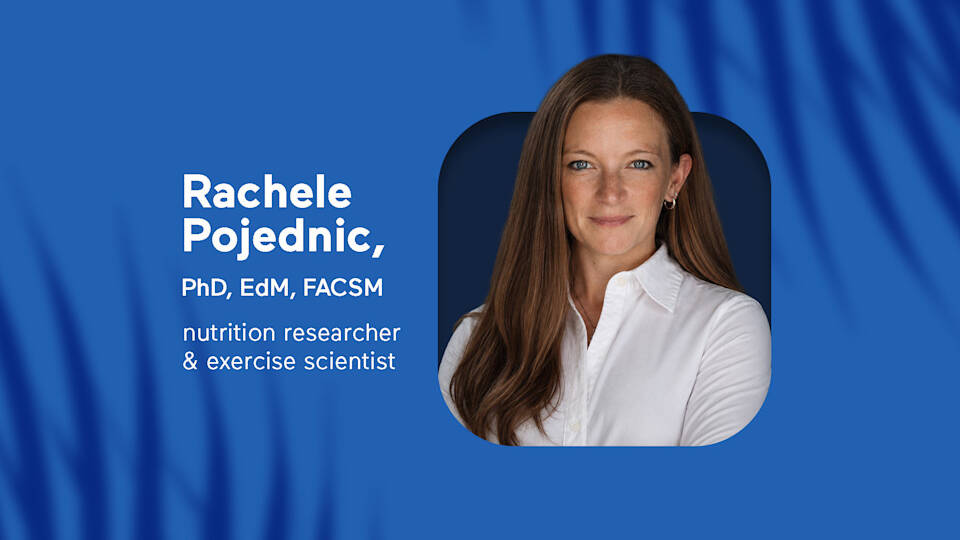 Rachele Pojednic,

PhD, EdM, FACSM

nutrition researcher & exercise scientist